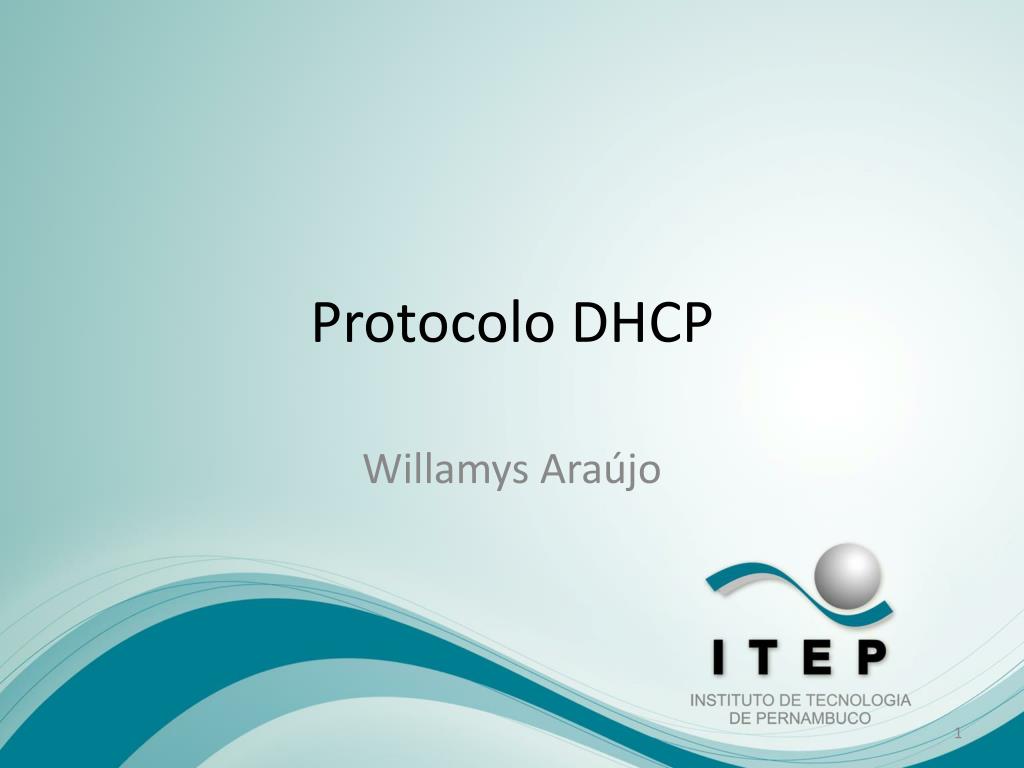 Protocolo DHCP

Willamys Araújo

ITEP
INSTITUTO DE TECNOLOGIA DE PERNAMBUCO

1